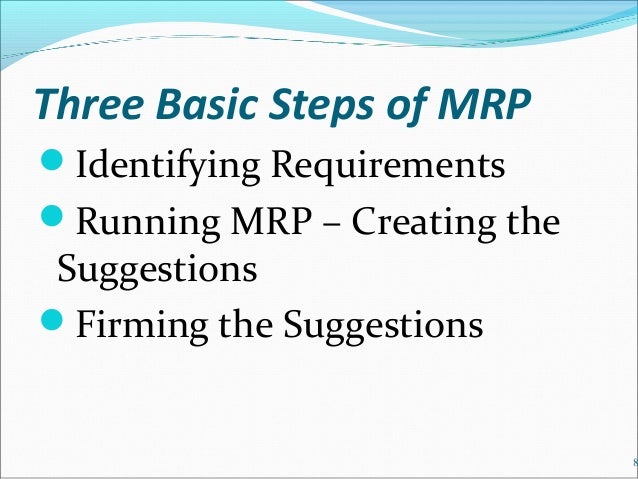 Three Basic Steps of MRP

Identifying Requirements

Running MRP – Creating the Suggestions

Firming the Suggestions

8